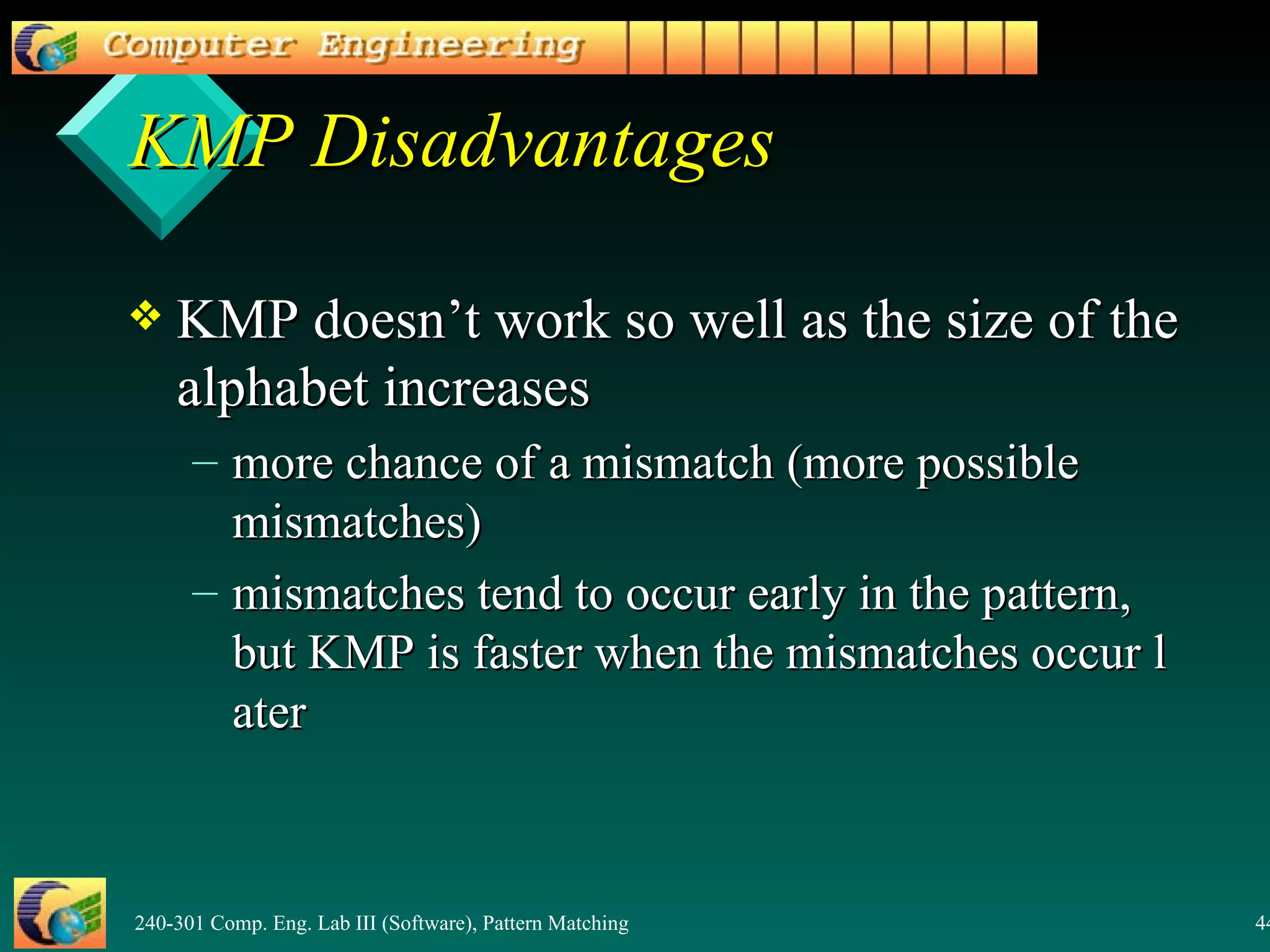 Computer Engineering

KMP Disadvantages

❖ KMP doesn't work so well as the size of the alphabet increases

– more chance of a mismatch (more possible mismatches)

– mismatches tend to occur early in the pattern, but KMP is faster when the mismatches occur l ater

240-301 Comp. Eng. Lab III (Software), Pattern Matching

44